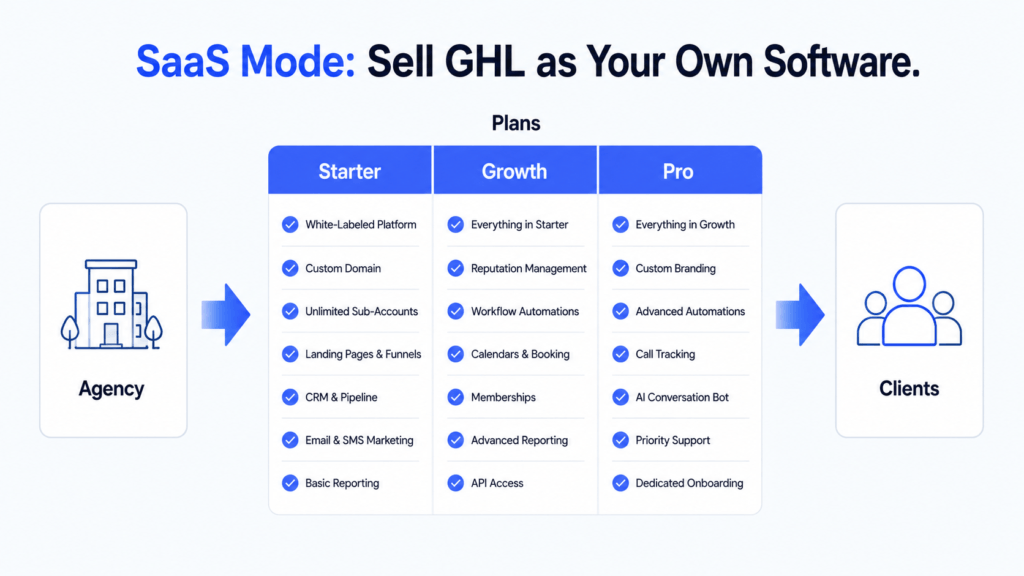 SaaS Mode: Sell GHL as Your Own Software.

Agency

Plans

| Starter | Growth | Pro |
|---|---|---|
| White-Labeled Platform | Everything in Starter | Everything in Growth |
| Custom Domain | Reputation Management | Custom Branding |
| Unlimited Sub-Accounts | Workflow Automations | Advanced Automations |
| Landing Pages & Funnels | Calendars & Booking | Call Tracking |
| CRM & Pipeline | Memberships | AI Conversation Bot |
| Email & SMS Marketing | Advanced Reporting | Priority Support |
| Basic Reporting | API Access | Dedicated Onboarding |

Clients